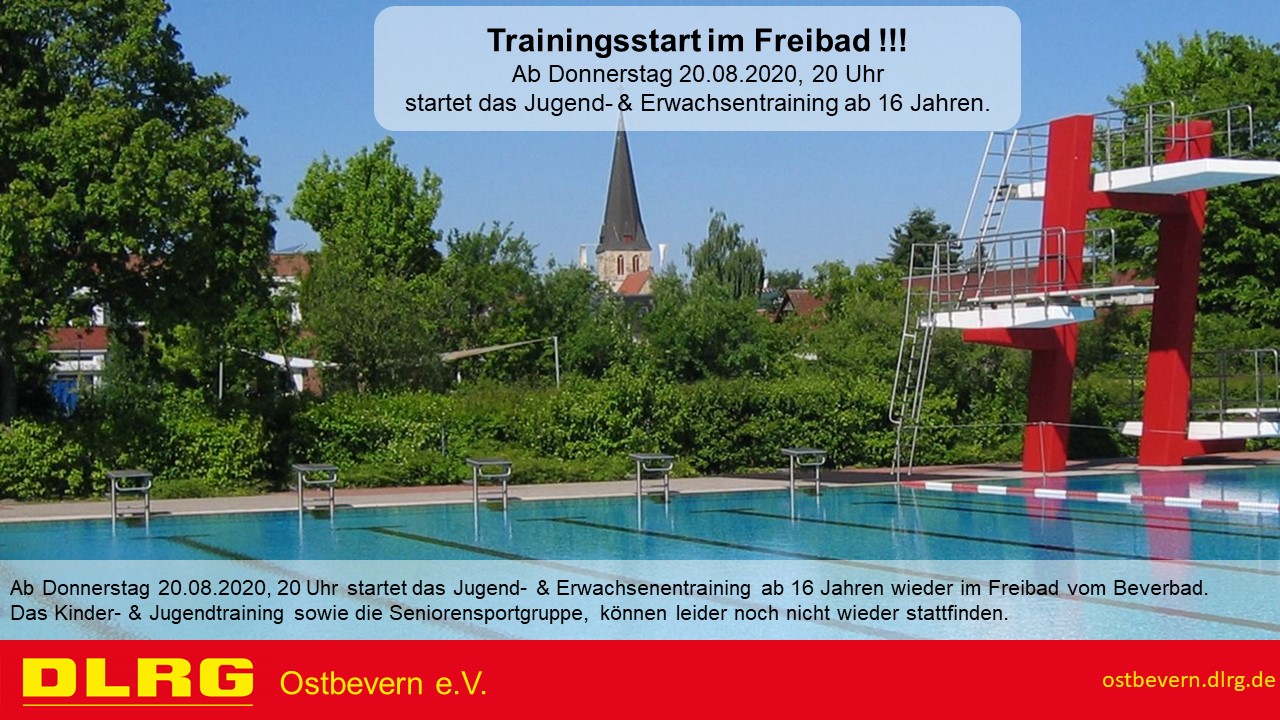 Trainingsstart im Freibad !!!
Ab Donnerstag 20.08.2020, 20 Uhr
startet das Jugend- & Erwachsentraining ab 16 Jahren.

Ab Donnerstag 20.08.2020, 20 Uhr startet das Jugend- & Erwachsenentraining ab 16 Jahren wieder im Freibad vom Beverbad.
Das Kinder- & Jugendtraining sowie die Seniorensportgruppe, können leider noch nicht wieder stattfinden.

DLRG Ostbevern e.V.

ostbevern.dlrg.de